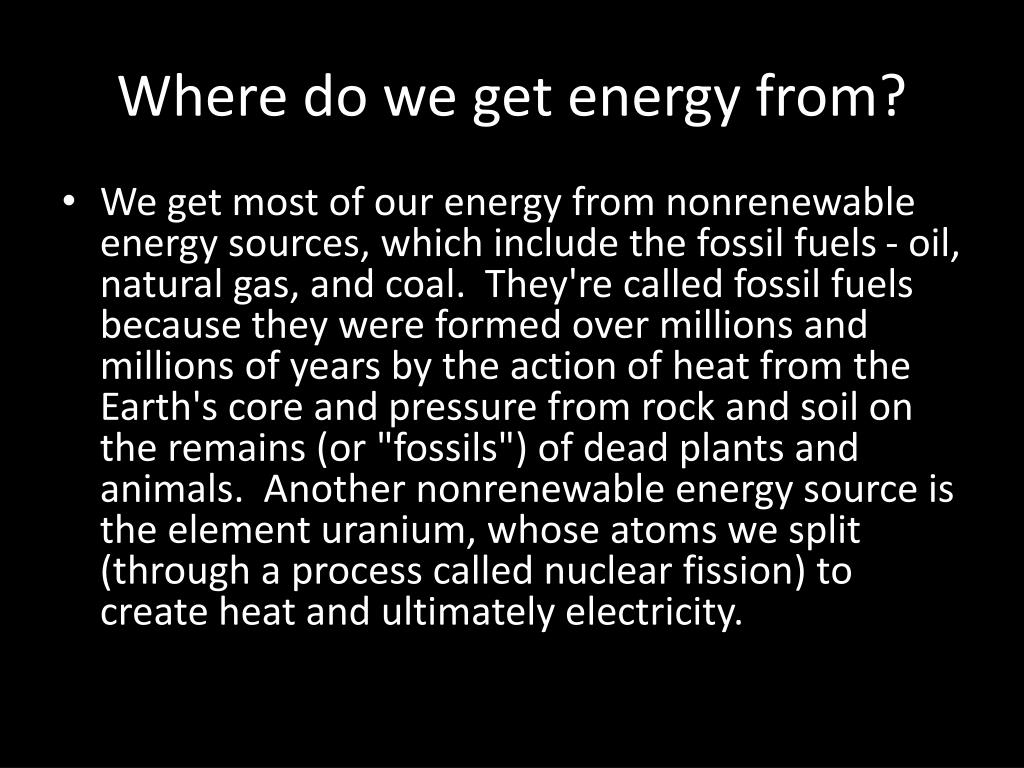 Where do we get energy from?

• We get most of our energy from nonrenewable energy sources, which include the fossil fuels - oil, natural gas, and coal. They're called fossil fuels because they were formed over millions and millions of years by the action of heat from the Earth's core and pressure from rock and soil on the remains (or "fossils") of dead plants and animals. Another nonrenewable energy source is the element uranium, whose atoms we split (through a process called nuclear fission) to create heat and ultimately electricity.